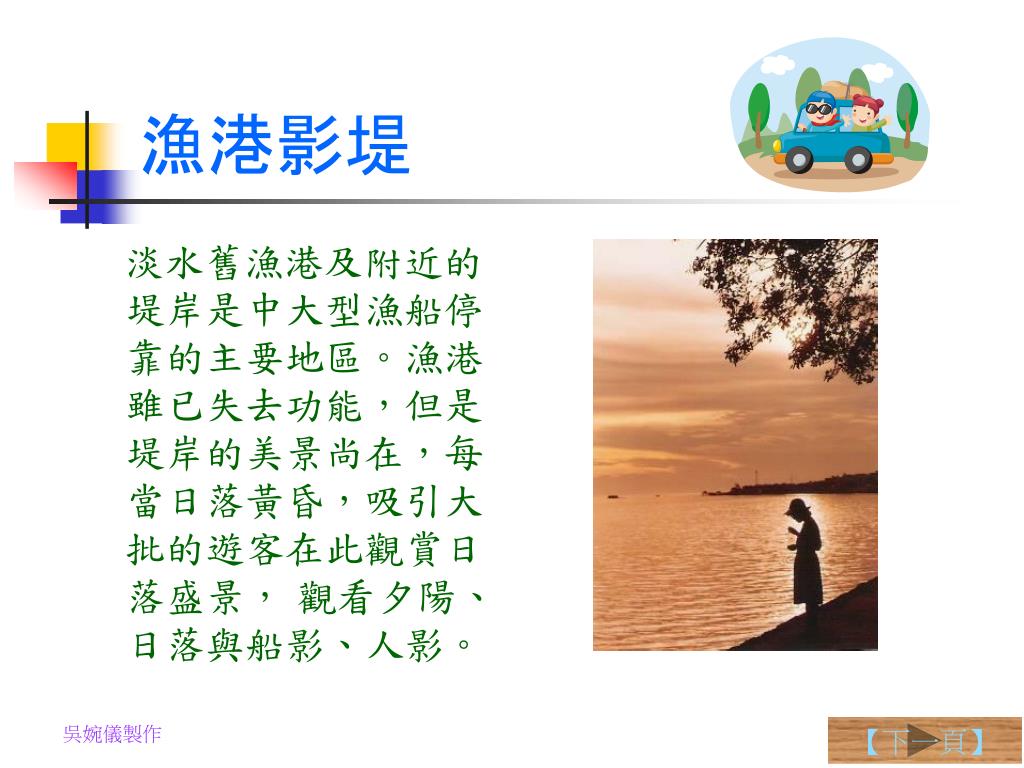 漁港影堤

淡水舊漁港及附近的堤岸是中大型漁船停靠的主要地區。漁港雖已失去功能，但是堤岸的美景尚在，每當日落黃昏，吸引大批的遊客在此觀賞日落盛景， 觀看夕陽、日落與船影、人影。

吳婉儀製作

【下一頁】